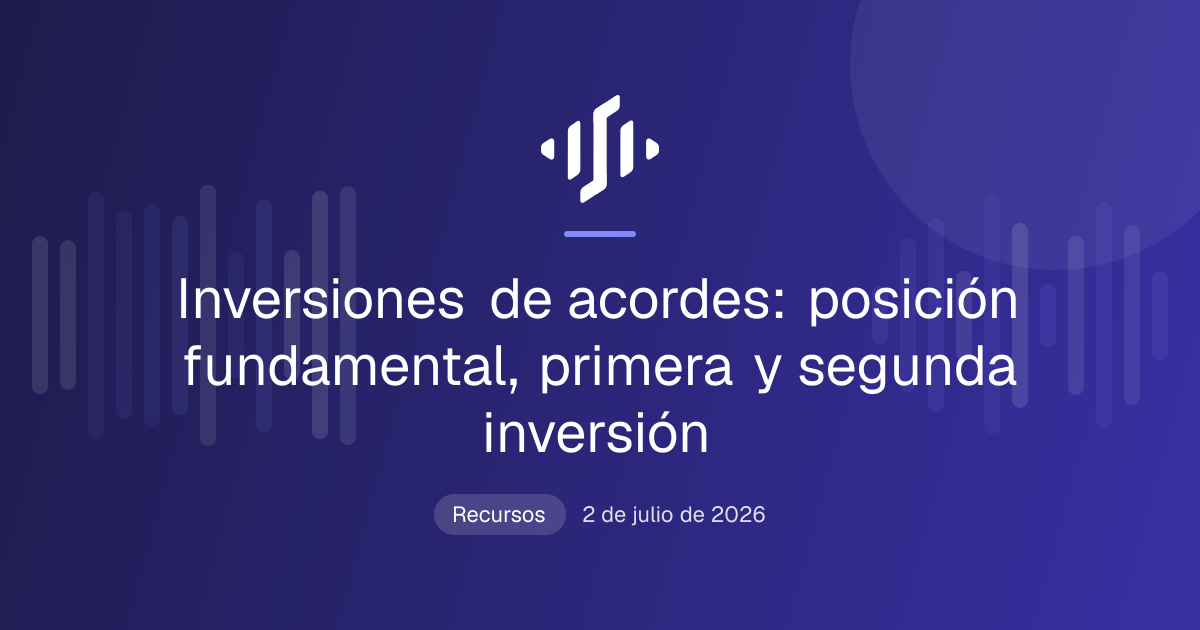 Inversiones de acordes: posición fundamental, primera y segunda inversión

Recursos

2 de julio de 2026